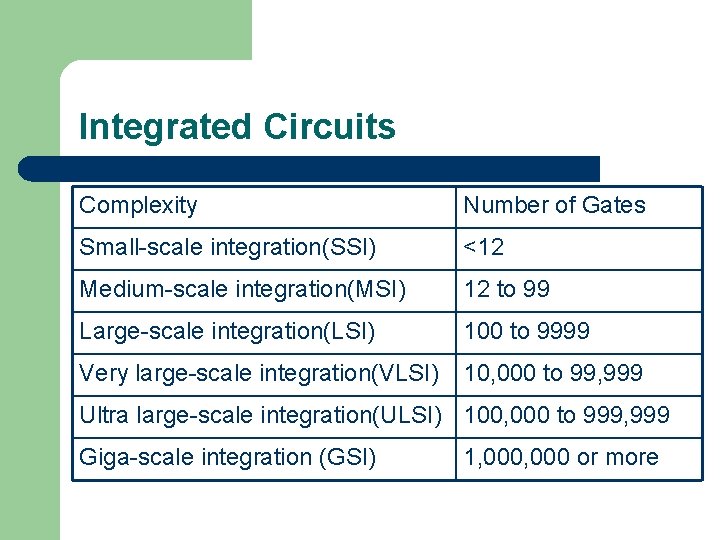 Integrated Circuits

| Complexity | Number of Gates |
|---|---|
| Small-scale integration(SSI) | <12 |
| Medium-scale integration(MSI) | 12 to 99 |
| Large-scale integration(LSI) | 100 to 9999 |
| Very large-scale integration(VLSI) | 10,000 to 99,999 |
| Ultra large-scale integration(ULSI) | 100,000 to 999,999 |
| Giga-scale integration (GSI) | 1,000,000 or more |